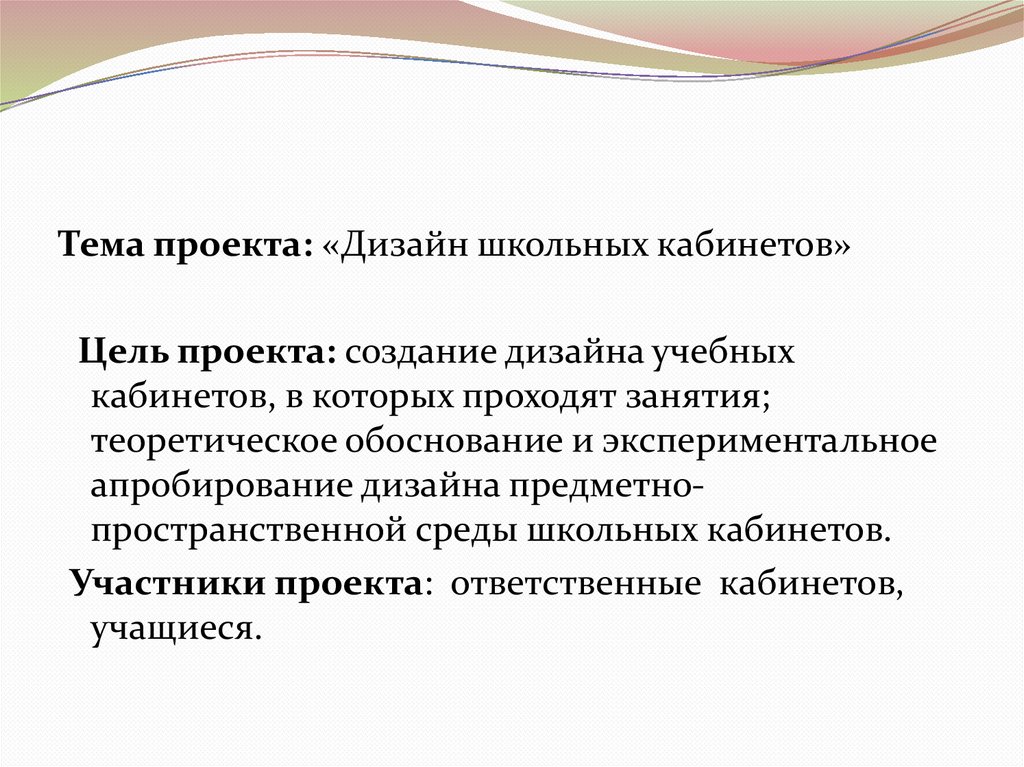 Тема проекта: «Дизайн школьных кабинетов»

Цель проекта: создание дизайна учебных кабинетов, в которых проходят занятия; теоретическое обоснование и экспериментальное апробирование дизайна предметно-пространственной среды школьных кабинетов.

Участники проекта: ответственные кабинетов, учащиеся.